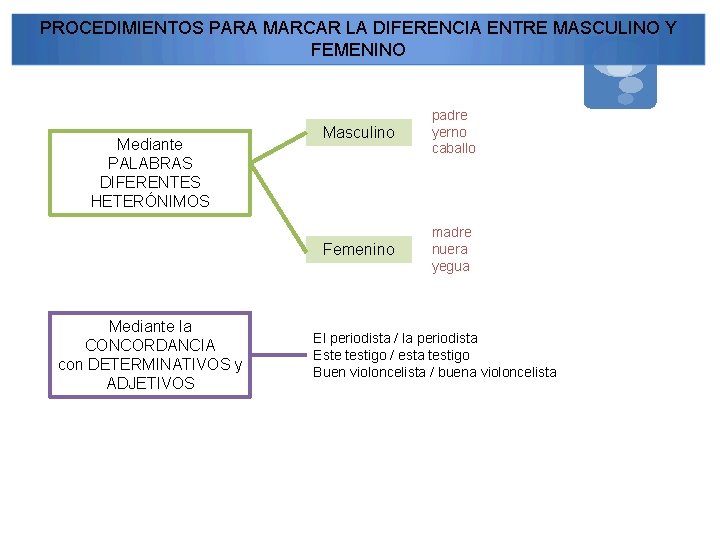 PROCEDIMIENTOS PARA MARCAR LA DIFERENCIA ENTRE MASCULINO Y FEMENINO

Mediante PALABRAS DIFERENTES HETERÓNIMOS

Masculino

padre
yerno
caballo

Femenino

madre
nuera
yegua

Mediante la CONCORDANCIA con DETERMINATIVOS y ADJETIVOS

El periodista / la periodista
Este testigo / esta testigo
Buen violoncelista / buena violoncelista